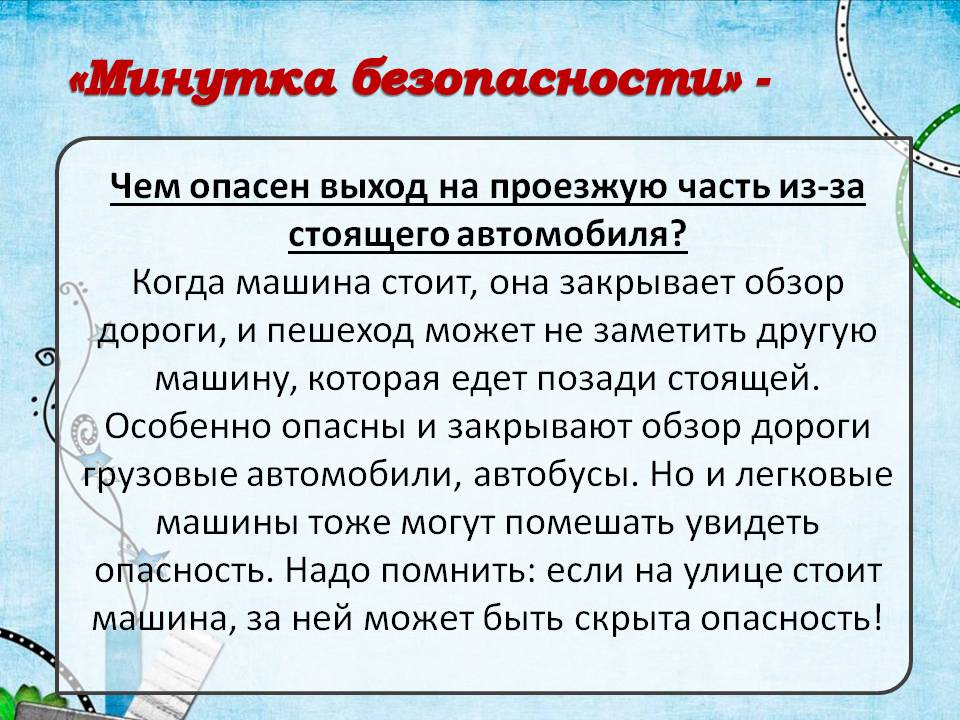 «Минутка безопасности» -

Чем опасен выход на проезжую часть из-за стоящего автомобиля?
Когда машина стоит, она закрывает обзор дороги, и пешеход может не заметить другую машину, которая едет позади стоящей. Особенно опасны и закрывают обзор дороги грузовые автомобили, автобусы. Но и легковые машины тоже могут помешать увидеть опасность. Надо помнить: если на улице стоит машина, за ней может быть скрыта опасность!